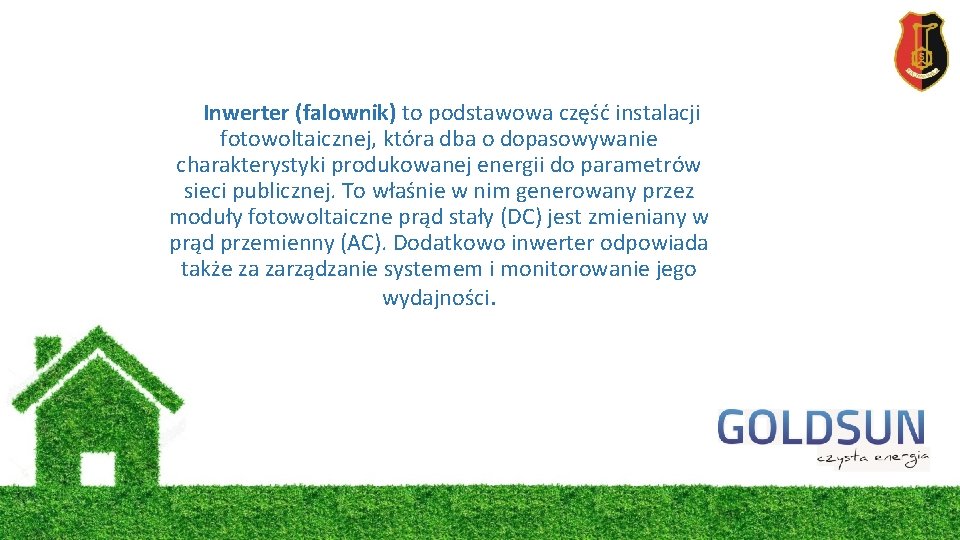 Inwerter (falownik) to podstawowa część instalacji fotowoltaicznej, która dba o dopasowywanie charakterystyki produkowanej energii do parametrów sieci publicznej. To właśnie w nim generowany przez moduły fotowoltaiczne prąd stały (DC) jest zmieniany w prąd przemienny (AC). Dodatkowo inwerter odpowiada także za zarządzanie systemem i monitorowanie jego wydajności.

GOLDSUN
czysta energia